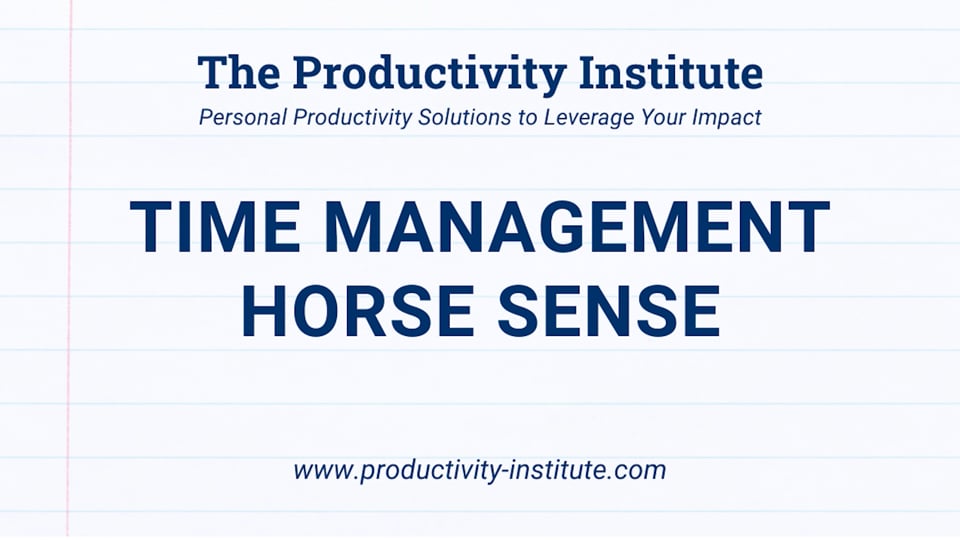 The Productivity Institute
Personal Productivity Solutions to Leverage Your Impact

TIME MANAGEMENT
HORSE SENSE

www.productivity-institute.com